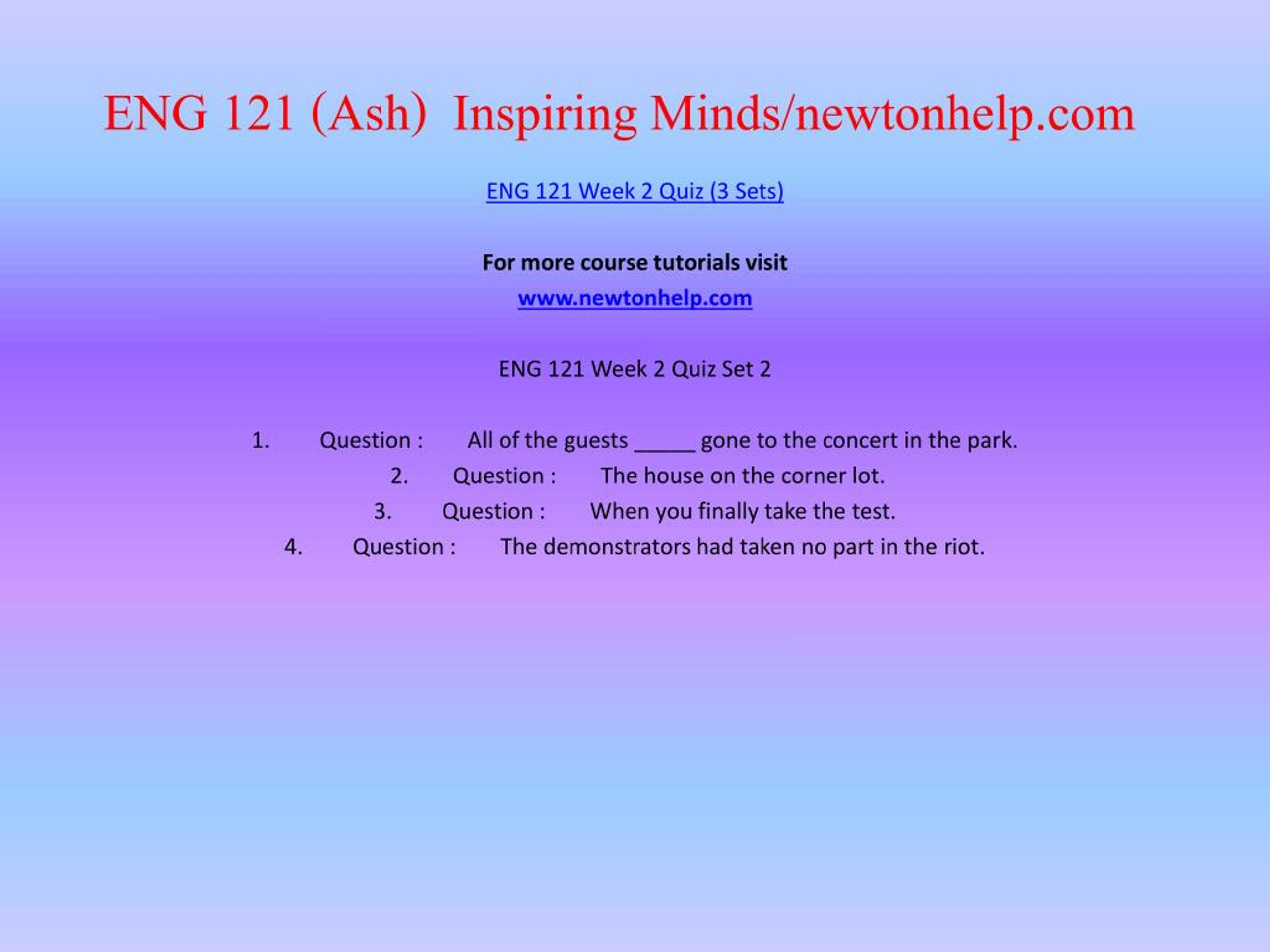 ENG 121 (Ash) Inspiring Minds/newtonhelp.com

ENG 121 Week 2 Quiz (3 Sets)

For more course tutorials visit

www.newtonhelp.com

ENG 121 Week 2 Quiz Set 2

1. Question : All of the guests _____ gone to the concert in the park.

2. Question : The house on the corner lot.

3. Question : When you finally take the test.

4. Question : The demonstrators had taken no part in the riot.